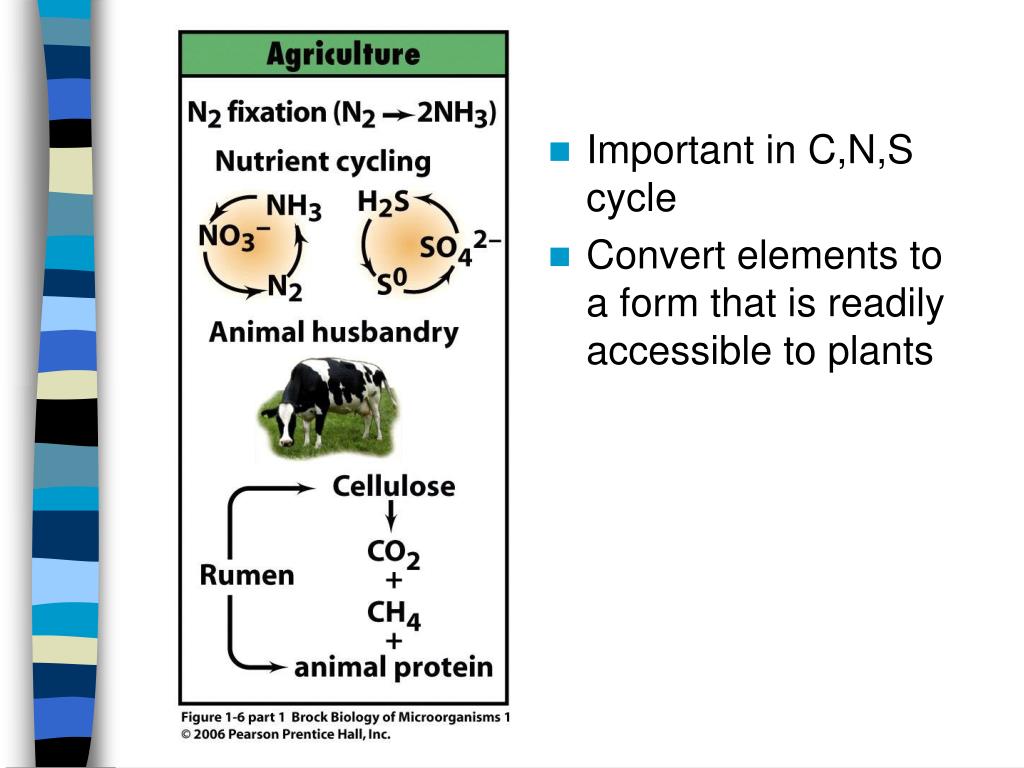 Agriculture

$N_2$ fixation ($N_2 \rightarrow 2NH_3$)

Nutrient cycling

$NH_3$
$NO_3^-$
$N_2$

$H_2S$
$SO_4^{2-}$
$S^0$

Animal husbandry

Cellulose
$CO_2$
+
$CH_4$
+
animal protein

Rumen

Figure 1-6 part 1 Brock Biology of Microorganisms 1
© 2006 Pearson Prentice Hall, Inc.

Important in C,N,S cycle

Convert elements to a form that is readily accessible to plants